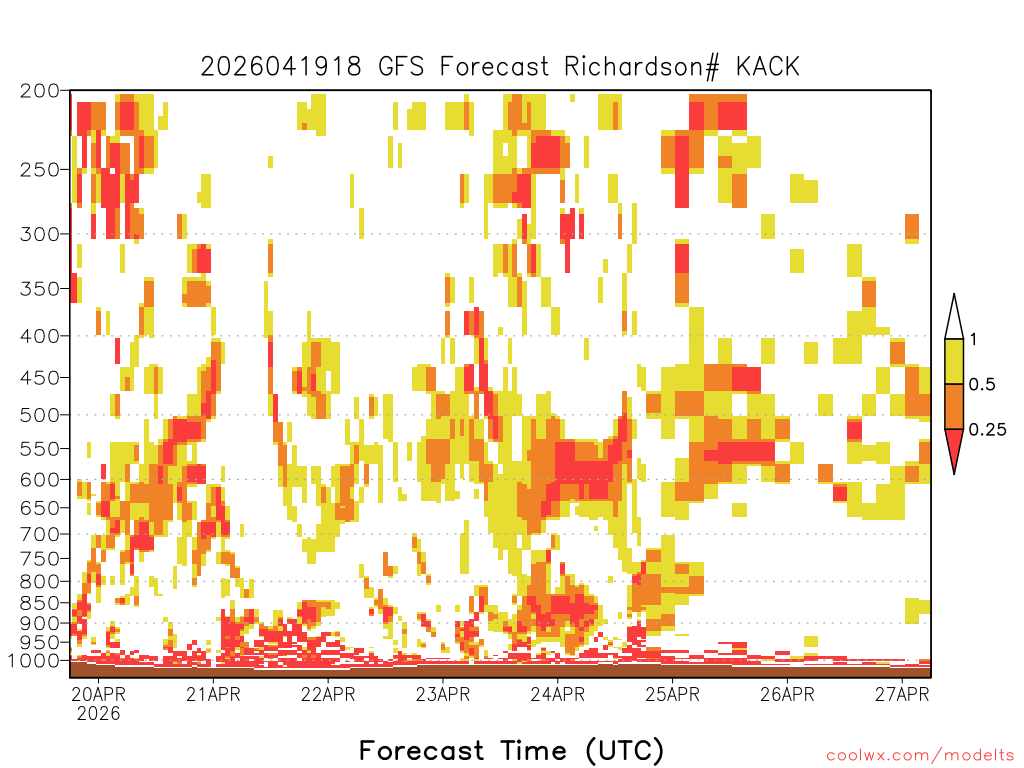 2026041918 GFS Forecast Richardson# KACK

200
250
300
350
400
450
500
550
600
650
700
750
800
850
900
950
1000

20APR 2026
21APR
22APR
23APR
24APR
25APR
26APR
27APR

1
0.5
0.25

Forecast Time (UTC)

coolwx.com/modelts